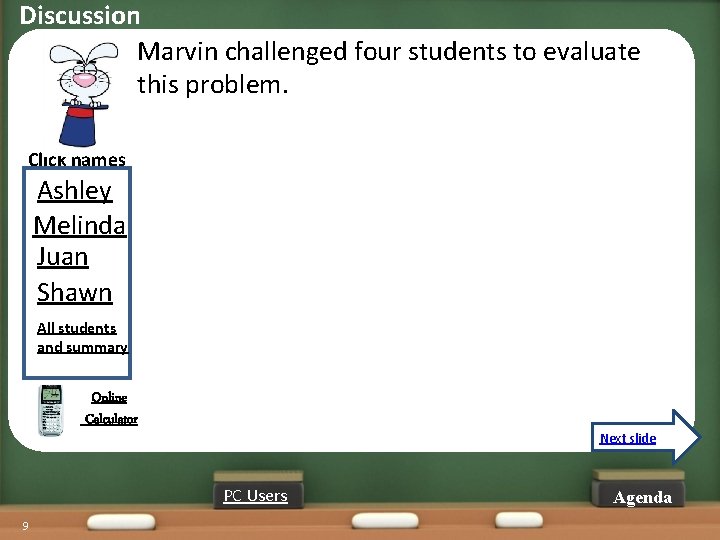 Discussion

Marvin challenged four students to evaluate this problem.

Click names

Ashley
Melinda
Juan
Shawn
All students and summary

Online Calculator

Next slide

PC Users

Agenda

9